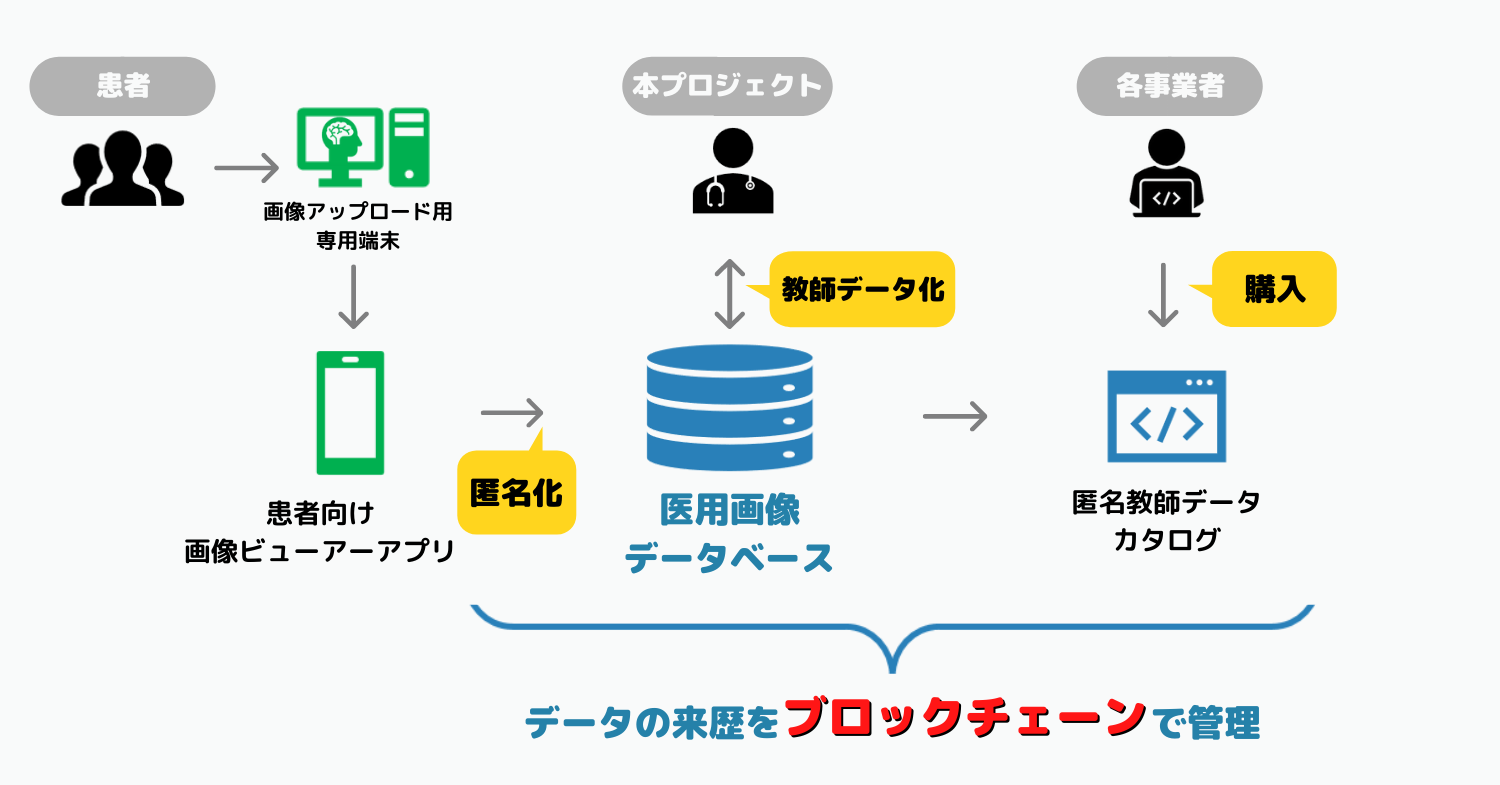 患者

本プロジェクト

各事業者

画像アップロード用
専用端末

教師データ化

購入

患者向け
画像ビューアーアプリ

匿名化

医用画像
データベース

匿名教師データ
カタログ

データの来歴をブロックチェーンで管理